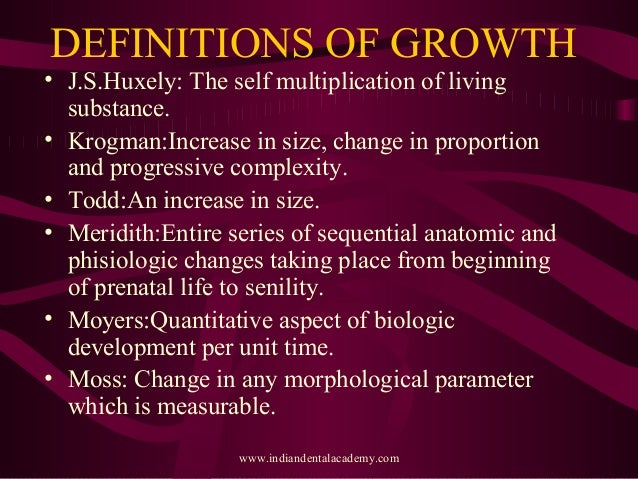 DEFINITIONS OF GROWTH

• J.S.Huxely: The self multiplication of living substance.
• Krogman:Increase in size, change in proportion and progressive complexity.
• Todd:An increase in size.
• Meridith:Entire series of sequential anatomic and phisiologic changes taking place from beginning of prenatal life to senility.
• Moyers:Quantitative aspect of biologic development per unit time.
• Moss: Change in any morphological parameter which is measurable.

www.indiandentalacademy.com